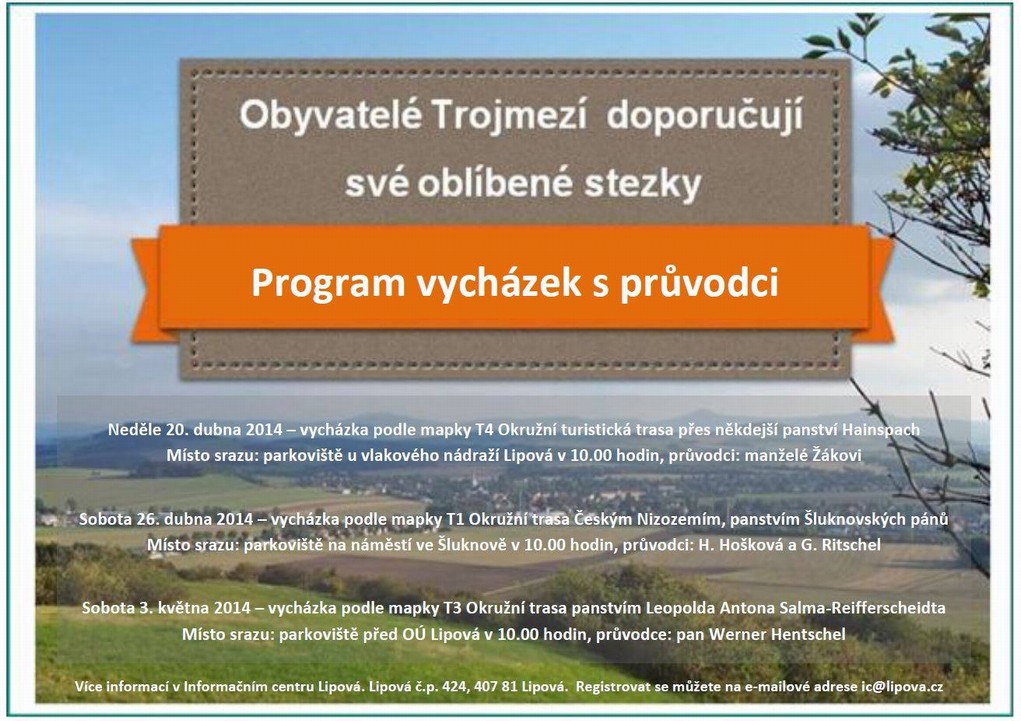 Obyvatelé Trojmezí doporučují své oblíbené stezky

Program vycházek s průvodci

Neděle 20. dubna 2014 – vycházka podle mapky T4 Okružní turistická trasa přes někdejší panství Hainspach
Místo srazu: parkoviště u vlakového nádraží Lipová v 10.00 hodin, průvodci: manželé Žákovi

Sobota 26. dubna 2014 – vycházka podle mapky T1 Okružní trasa Českým Nizozemím, panstvím Šluknovských pánů
Místo srazu: parkoviště na náměstí ve Šluknově v 10.00 hodin, průvodci: H. Hošková a G. Ritschel

Sobota 3. května 2014 – vycházka podle mapky T3 Okružní trasa panstvím Leopolda Antona Salma-Reifferscheidta
Místo srazu: parkoviště před OÚ Lipová v 10.00 hodin, průvodce: pan Werner Hentschel

Více informací v Informačním centru Lipová. Lipová č.p. 424, 407 81 Lipová. Registrovat se můžete na e-mailové adrese ic@lipova.cz